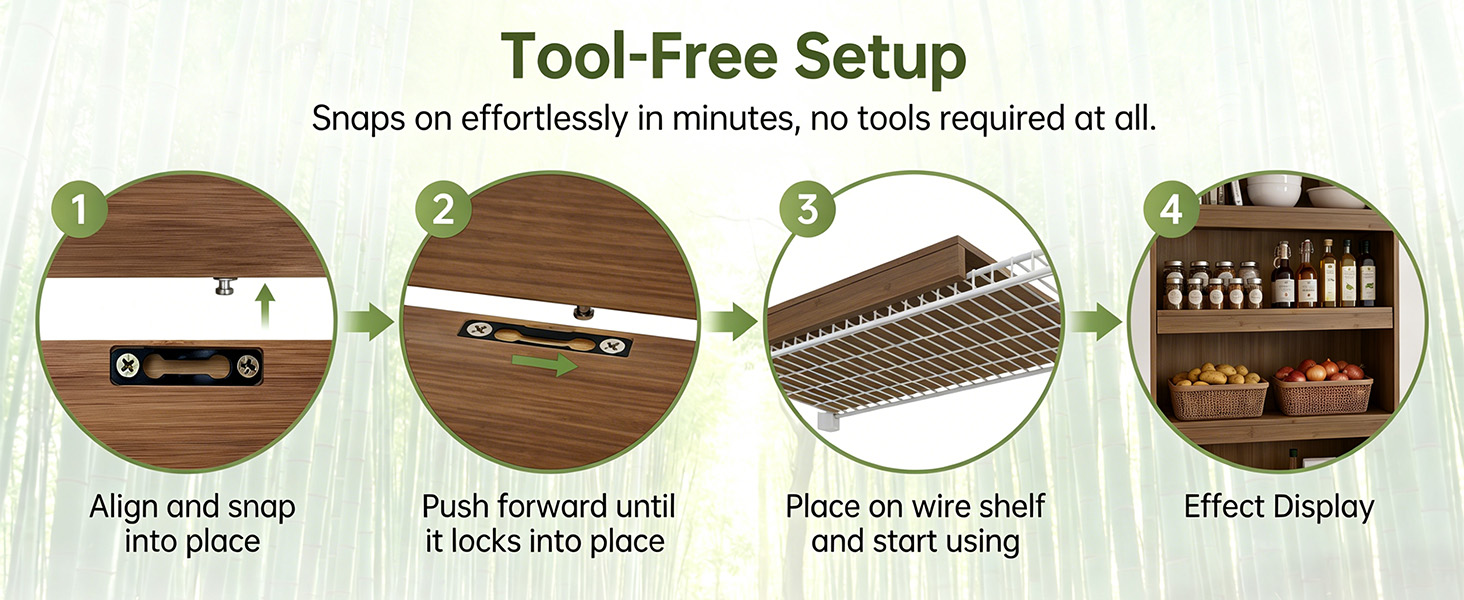 Tool-Free Setup

Snaps on effortlessly in minutes, no tools required at all.

1

Align and snap into place

2

Push forward until it locks into place

3

Place on wire shelf and start using

4

Effect Display